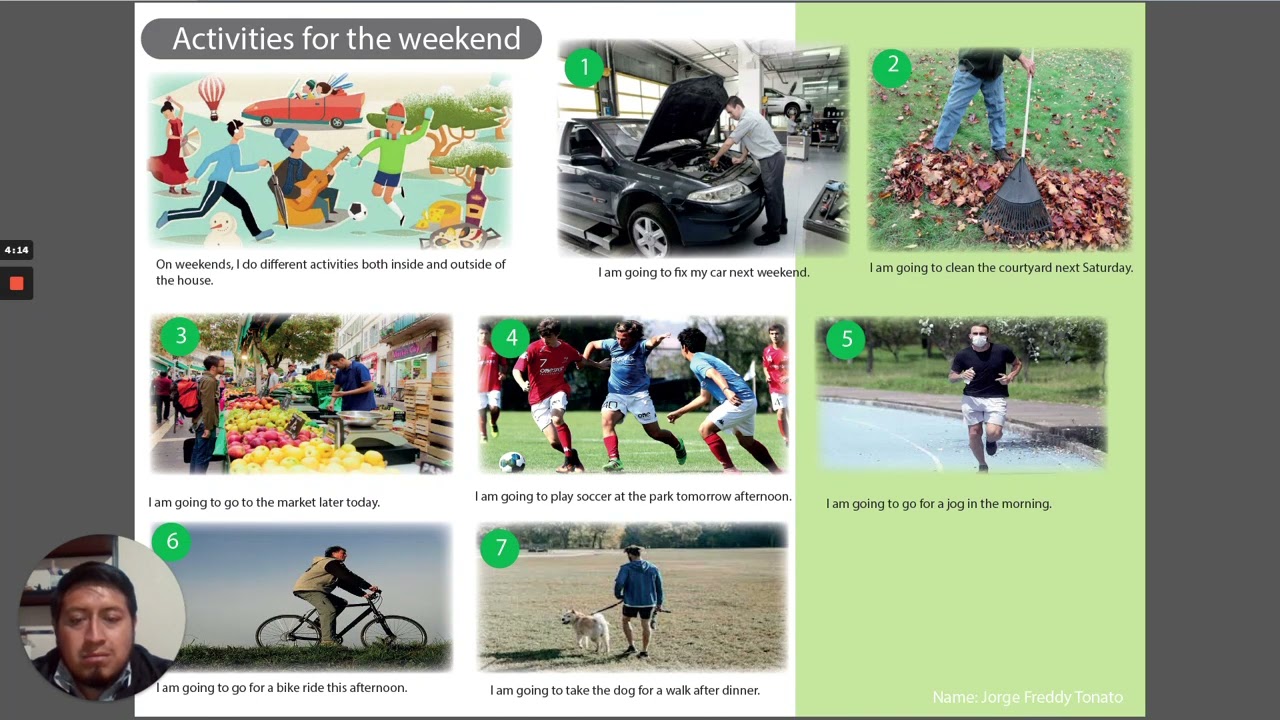 4:14

Activities for the weekend

On weekends, I do different activities both inside and outside of the house.

1
I am going to fix my car next weekend.

2
I am going to clean the courtyard next Saturday.

3
I am going to go to the market later today.

4
I am going to play soccer at the park tomorrow afternoon.

5
I am going to go for a jog in the morning.

6
I am going to go for a bike ride this afternoon.

7
I am going to take the dog for a walk after dinner.

Name: Jorge Freddy Tonato